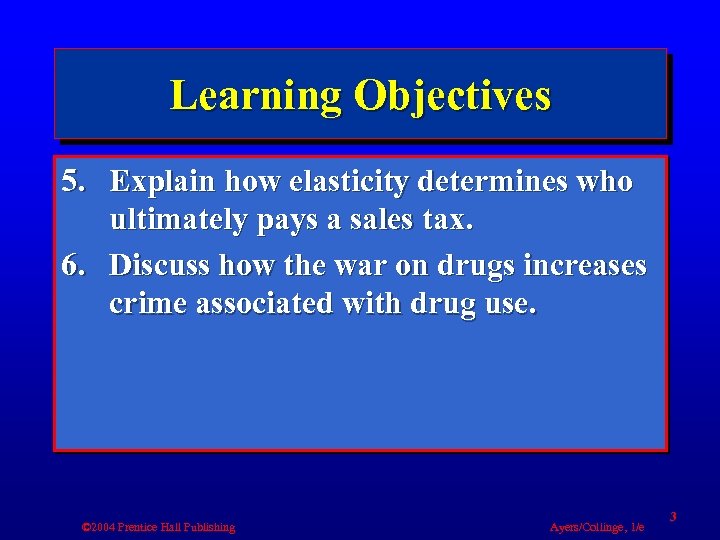 Learning Objectives

5. Explain how elasticity determines who ultimately pays a sales tax.

6. Discuss how the war on drugs increases crime associated with drug use.

©2004 Prentice Hall Publishing

Ayers/Collinge, 1/e

3